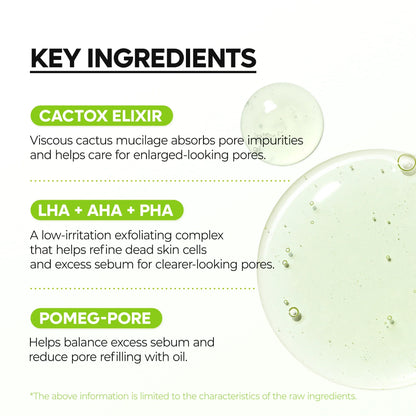 KEY INGREDIENTS

CACTOX ELIXIR

Viscous cactus mucilage absorbs pore impurities and helps care for enlarged-looking pores.

LHA + AHA + PHA

A low-irritation exfoliating complex that helps refine dead skin cells and excess sebum for clearer-looking pores.

POMEG-PORE

Helps balance excess sebum and reduce pore refilling with oil.

*The above information is limited to the characteristics of the raw ingredients.